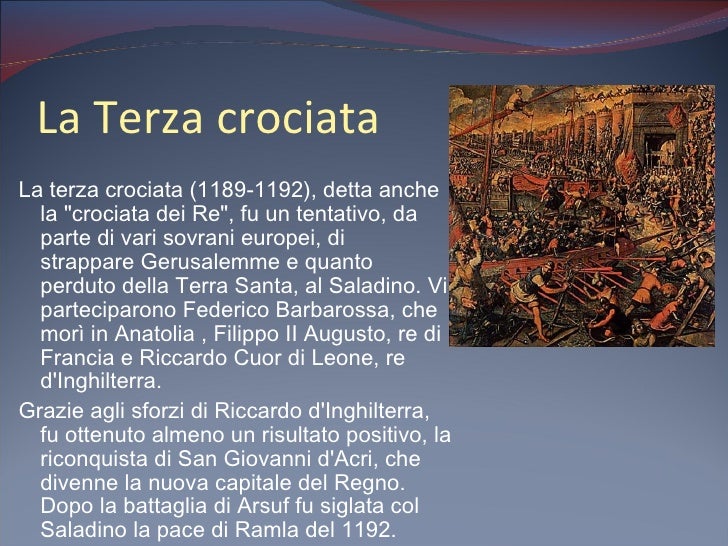 La Terza crociata

La terza crociata (1189-1192), detta anche la "crociata dei Re", fu un tentativo, da parte di vari sovrani europei, di strappare Gerusalemme e quanto perduto della Terra Santa, al Saladino. Vi parteciparono Federico Barbarossa, che morì in Anatolia , Filippo II Augusto, re di Francia e Riccardo Cuor di Leone, re d'Inghilterra.

Grazie agli sforzi di Riccardo d'Inghilterra, fu ottenuto almeno un risultato positivo, la riconquista di San Giovanni d'Acri, che divenne la nuova capitale del Regno. Dopo la battaglia di Arsuf fu siglata col Saladino la pace di Ramla del 1192.